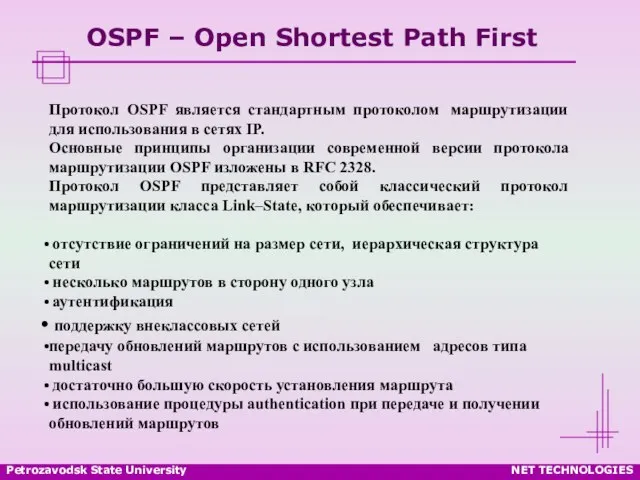 OSPF – Open Shortest Path First

Протокол OSPF является стандартным протоколом маршрутизации для использования в сетях IP.
Основные принципы организации современной версии протокола маршрутизации OSPF изложены в RFC 2328.
Протокол OSPF представляет собой классический протокол маршрутизации класса Link–State, который обеспечивает:

• отсутствие ограничений на размер сети, иерархическая структура сети
• несколько маршрутов в сторону одного узла
• аутентификация
• поддержку внеклассовых сетей
•передачу обновлений маршрутов с использованием адресов типа multicast
• достаточно большую скорость установления маршрута
• использование процедуры authentication при передаче и получении обновлений маршрутов

Petrozavodsk State University
NET TECHNOLOGIES